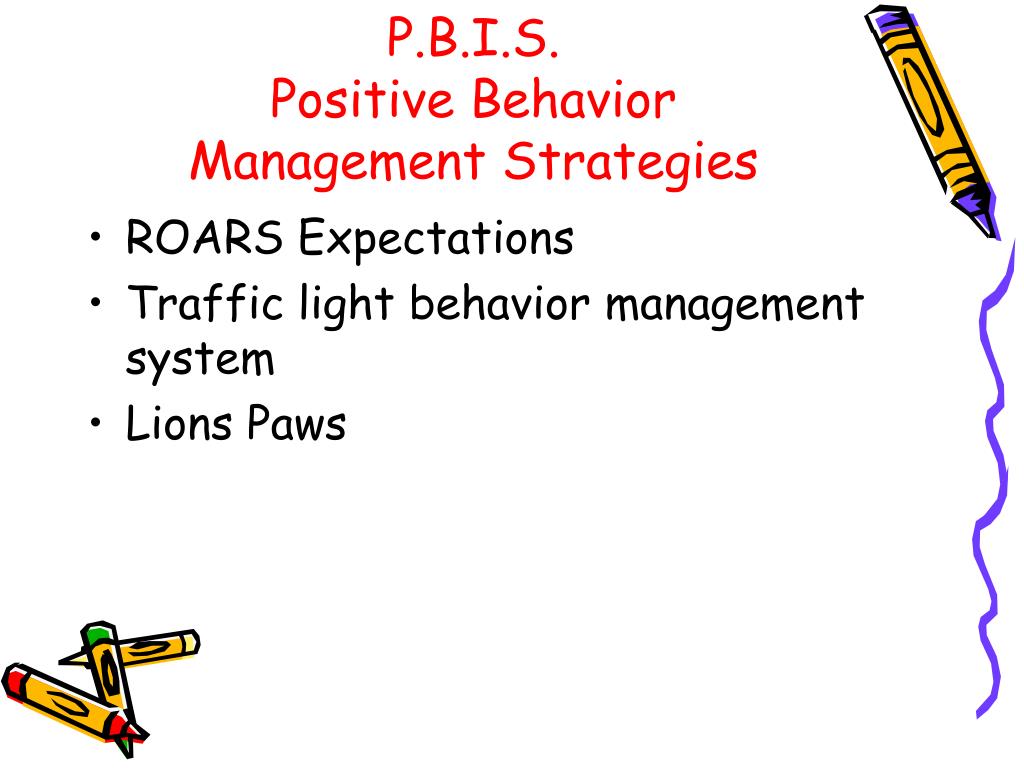 P.B.I.S.
Positive Behavior
Management Strategies

• ROARS Expectations
• Traffic light behavior management system
• Lions Paws